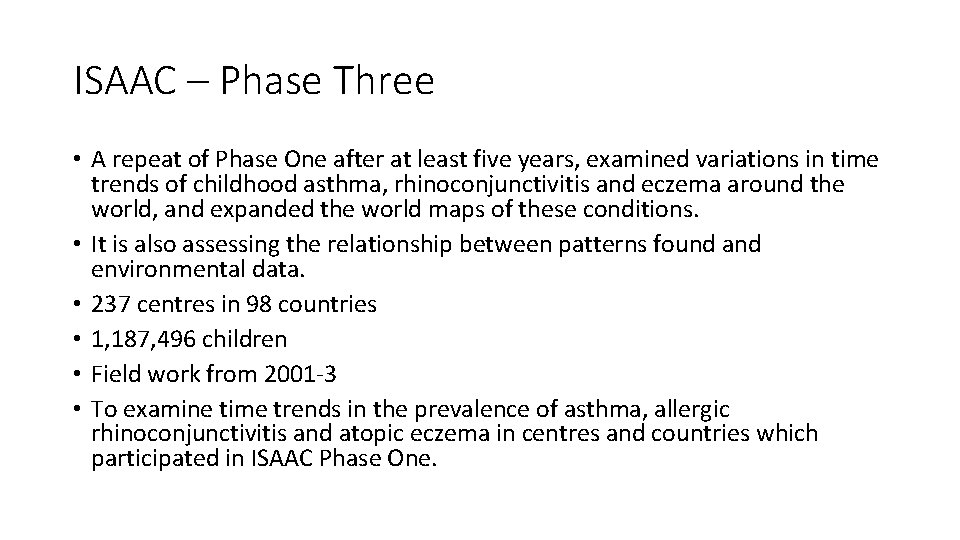 ISAAC – Phase Three

• A repeat of Phase One after at least five years, examined variations in time trends of childhood asthma, rhinoconjunctivitis and eczema around the world, and expanded the world maps of these conditions.
• It is also assessing the relationship between patterns found and environmental data.
• 237 centres in 98 countries
• 1,187,496 children
• Field work from 2001-3
• To examine time trends in the prevalence of asthma, allergic rhinoconjunctivitis and atopic eczema in centres and countries which participated in ISAAC Phase One.